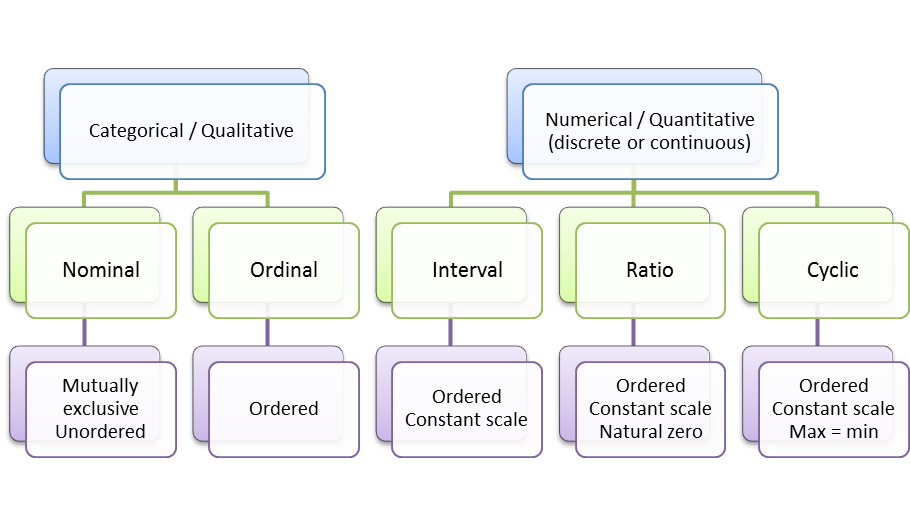 Categorical / Qualitative

Nominal

Mutually exclusive Unordered

Ordinal

Ordered

Numerical / Quantitative (discrete or continuous)

Interval

Ordered Constant scale

Ratio

Ordered Constant scale Natural zero

Cyclic

Ordered Constant scale Max = min